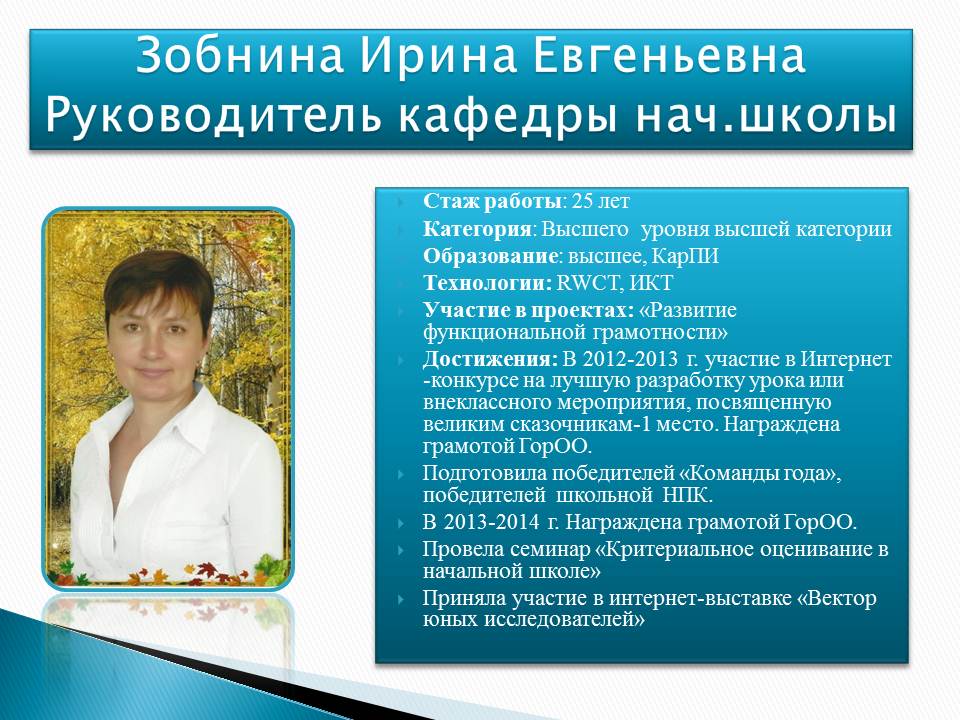 Зобнина Ирина Евгеньевна
Руководитель кафедры нач.школы

Стаж работы: 25 лет

Категория: Высшего уровня высшей категории

Образование: высшее, КарПИ

Технологии: RWCT, ИКТ

Участие в проектах: «Развитие функциональной грамотности»

Достижения: В 2012-2013 г. участие в Интернет -конкурсе на лучшую разработку урока или внеклассного мероприятия, посвященную великим сказочникам-1 место. Награждена грамотой ГорОО.

Подготовила победителей «Команды года», победителей школьной НПК.

В 2013-2014 г. Награждена грамотой ГорОО.

Провела семинар «Критериальное оценивание в начальной школе»

Приняла участие в интернет-выставке «Вектор юных исследователей»